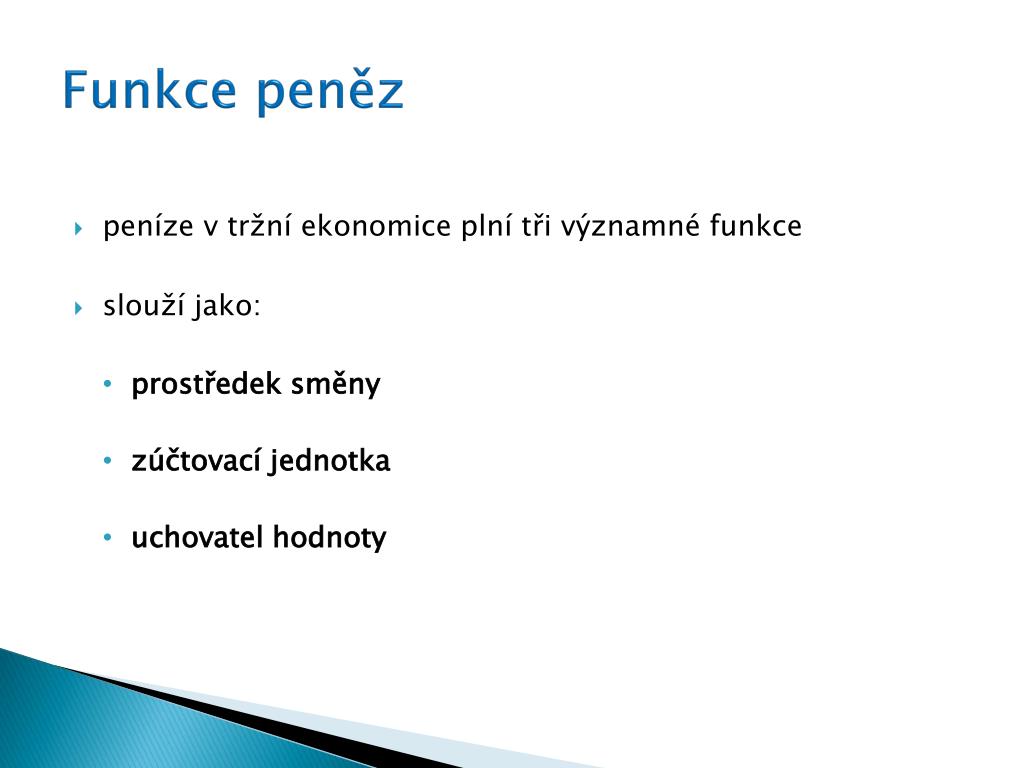 Funkce peněz

peníze v tržní ekonomice plní tři významné funkce

slouží jako:

prostředek směny

zúčtovací jednotka

uchovatel hodnoty